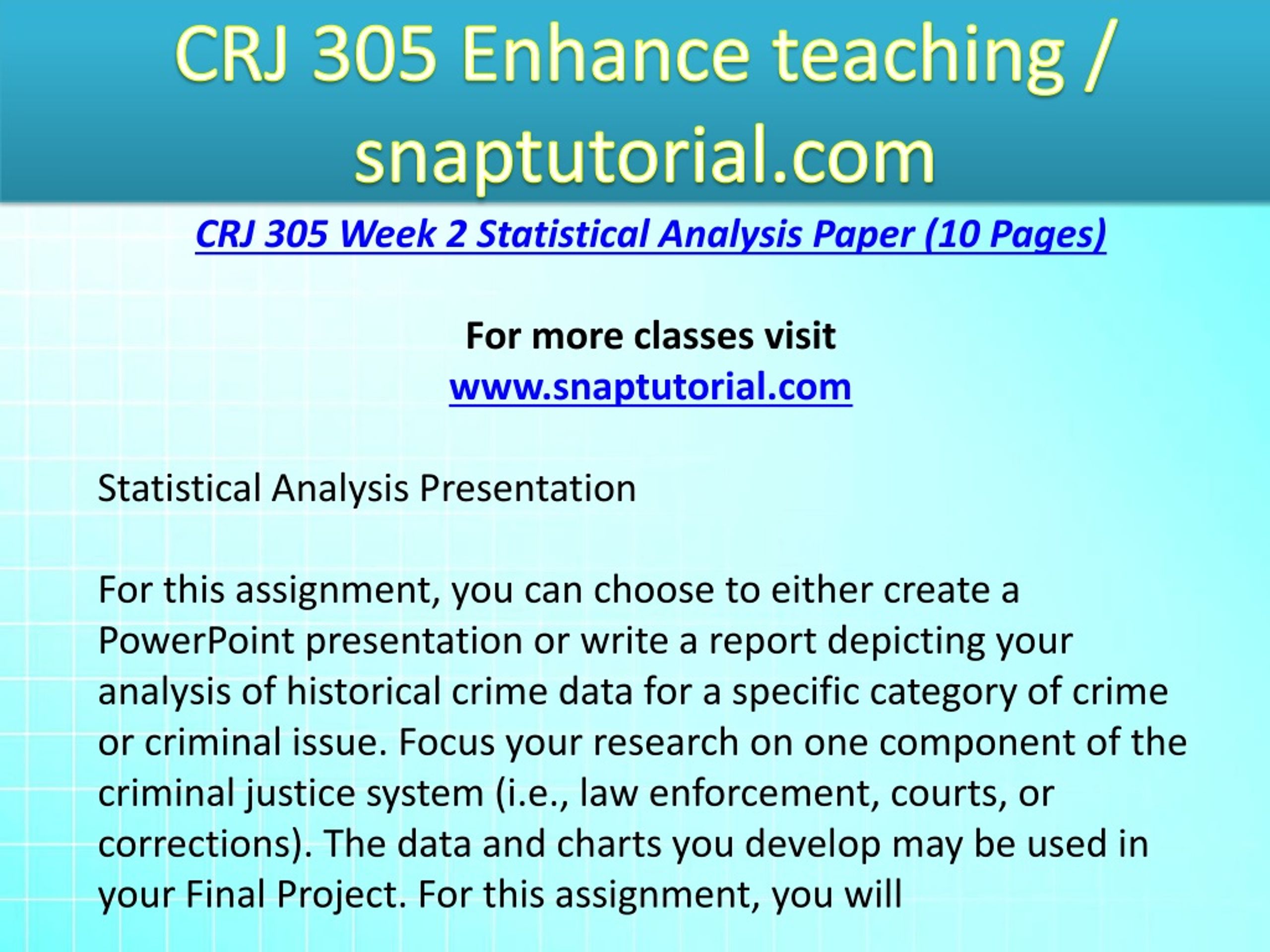 CRJ 305 Enhance teaching / snaptutorial.com

CRJ 305 Week 2 Statistical Analysis Paper (10 Pages)

For more classes visit
www.snaptutorial.com

Statistical Analysis Presentation

For this assignment, you can choose to either create a PowerPoint presentation or write a report depicting your analysis of historical crime data for a specific category of crime or criminal issue. Focus your research on one component of the criminal justice system (i.e., law enforcement, courts, or corrections). The data and charts you develop may be used in your Final Project. For this assignment, you will